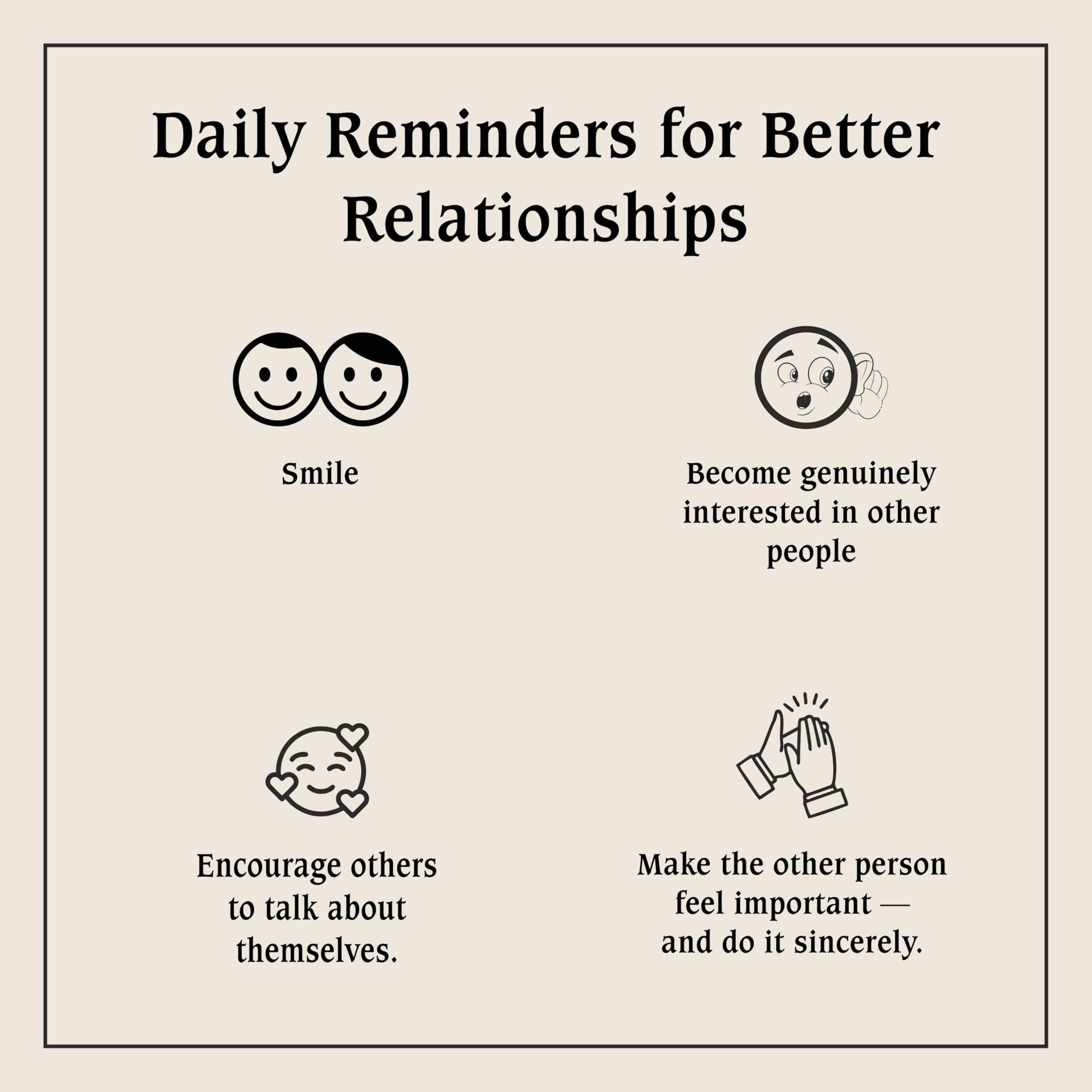 Daily Reminders for Better Relationships

Smile

Become genuinely interested in other people

Encourage others to talk about themselves.

Make the other person feel important — and do it sincerely.